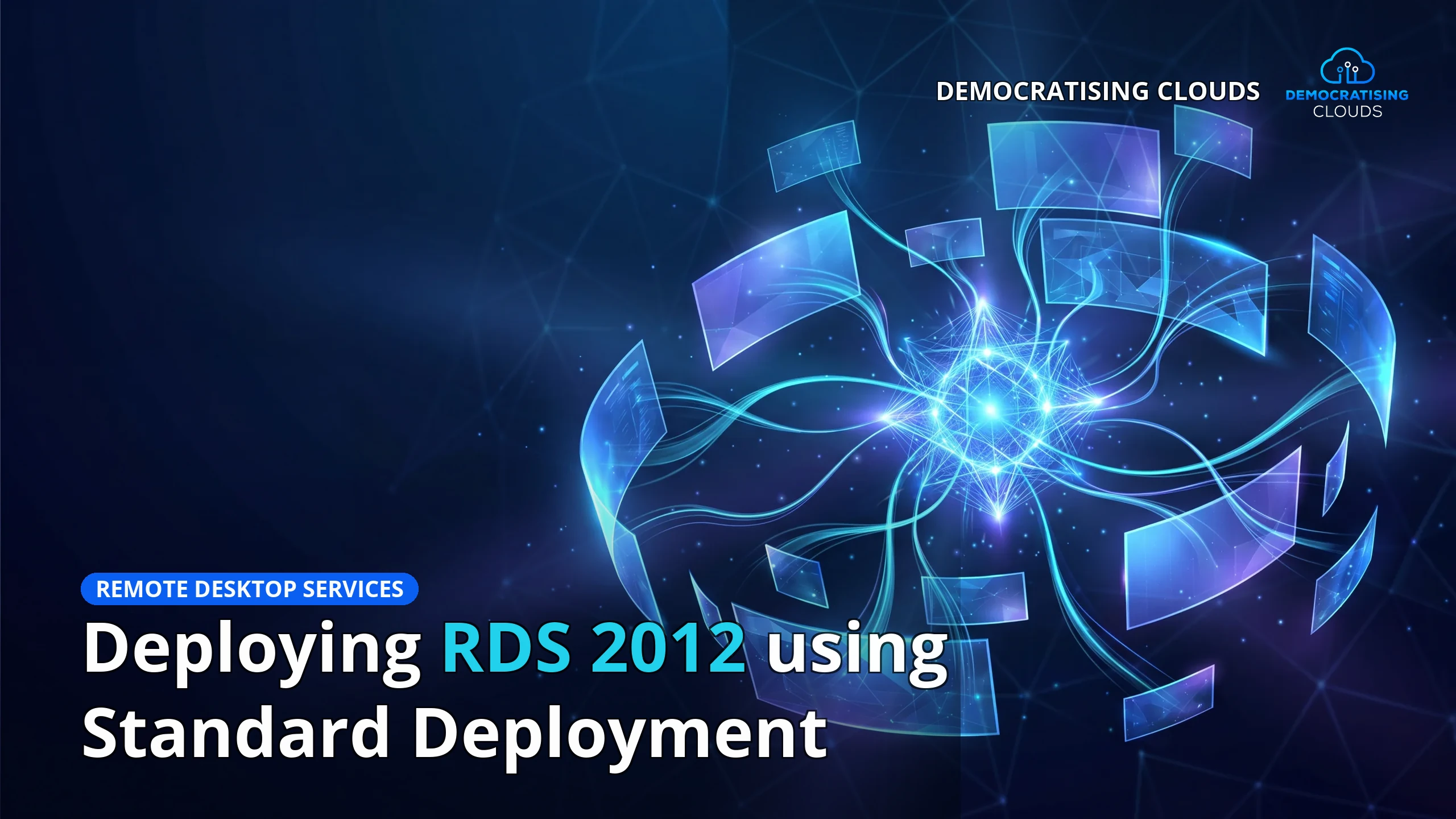 DEMOCRATISING CLOUDS

DEMOCRATISING CLOUDS

REMOTE DESKTOP SERVICES

Deploying RDS 2012 using Standard Deployment